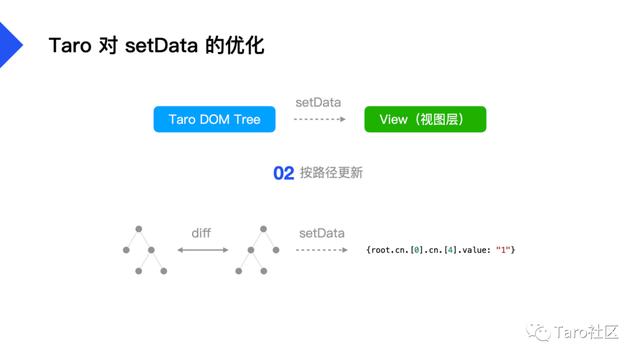 Taro 对 setData 的优化

Taro DOM Tree

setData

View（视图层）

02 按路径更新

diff

setData

{root.cn.[0].cn.[4].value: "1"}

Taro社区